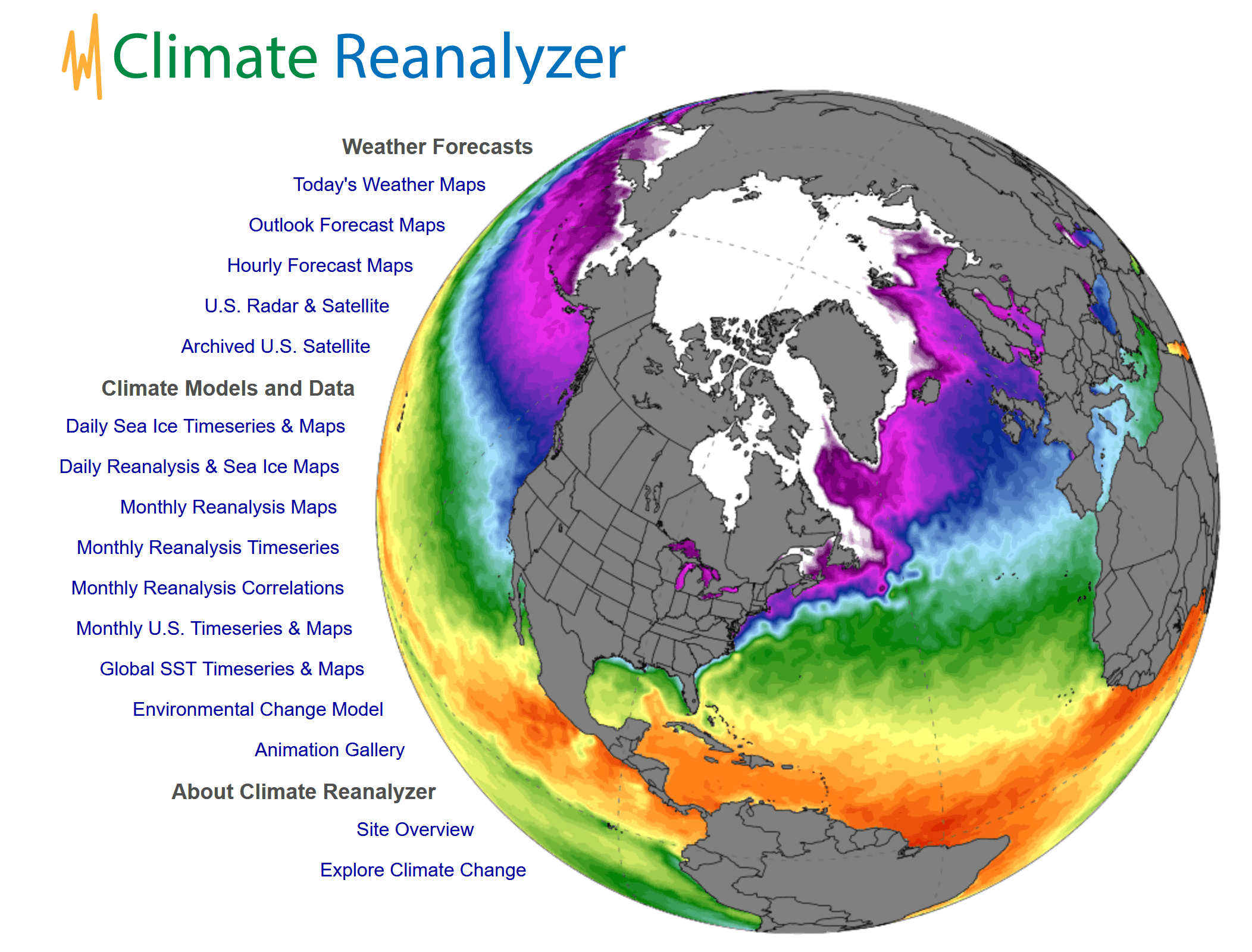 Climate Reanalyzer

Weather Forecasts

Today's Weather Maps

Outlook Forecast Maps

Hourly Forecast Maps

U.S. Radar & Satellite

Archived U.S. Satellite

Climate Models and Data

Daily Sea Ice Timeseries & Maps

Daily Reanalysis & Sea Ice Maps

Monthly Reanalysis Maps

Monthly Reanalysis Timeseries

Monthly Reanalysis Correlations

Monthly U.S. Timeseries & Maps

Global SST Timeseries & Maps

Environmental Change Model

Animation Gallery

About Climate Reanalyzer

Site Overview

Explore Climate Change